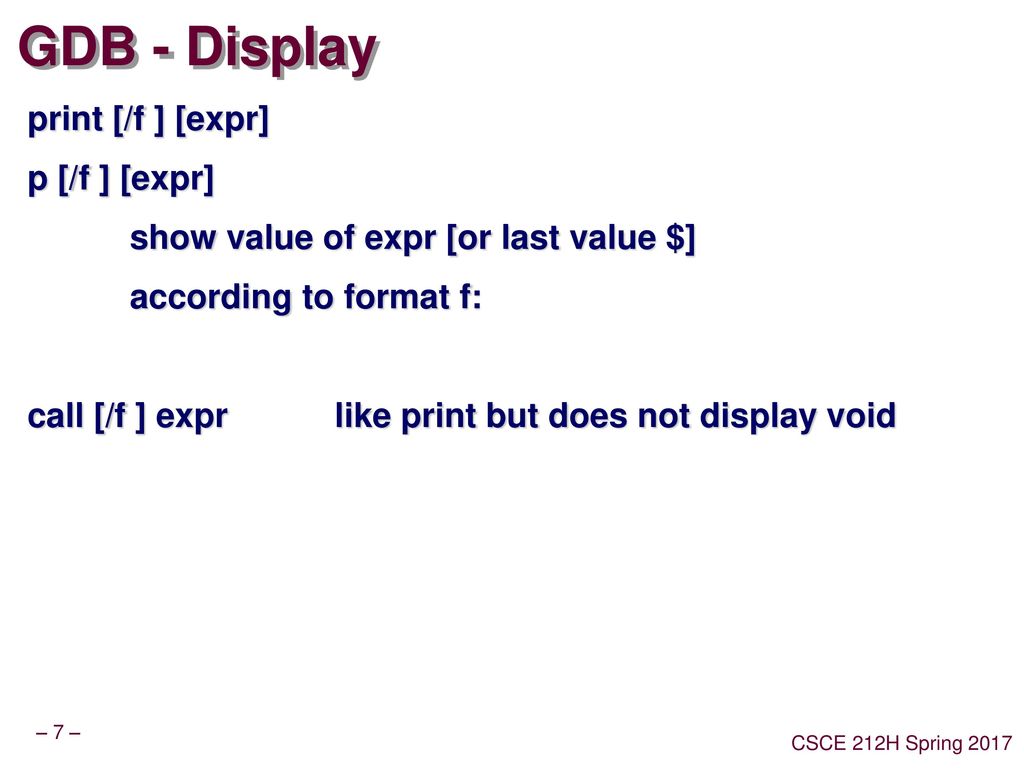 GDB - Display

print [/f ] [expr]

p [/f ] [expr]

show value of expr [or last value \$]

according to format f:

call [/f ] expr like print but does not display void

– 7 –

CSCE 212H Spring 2017